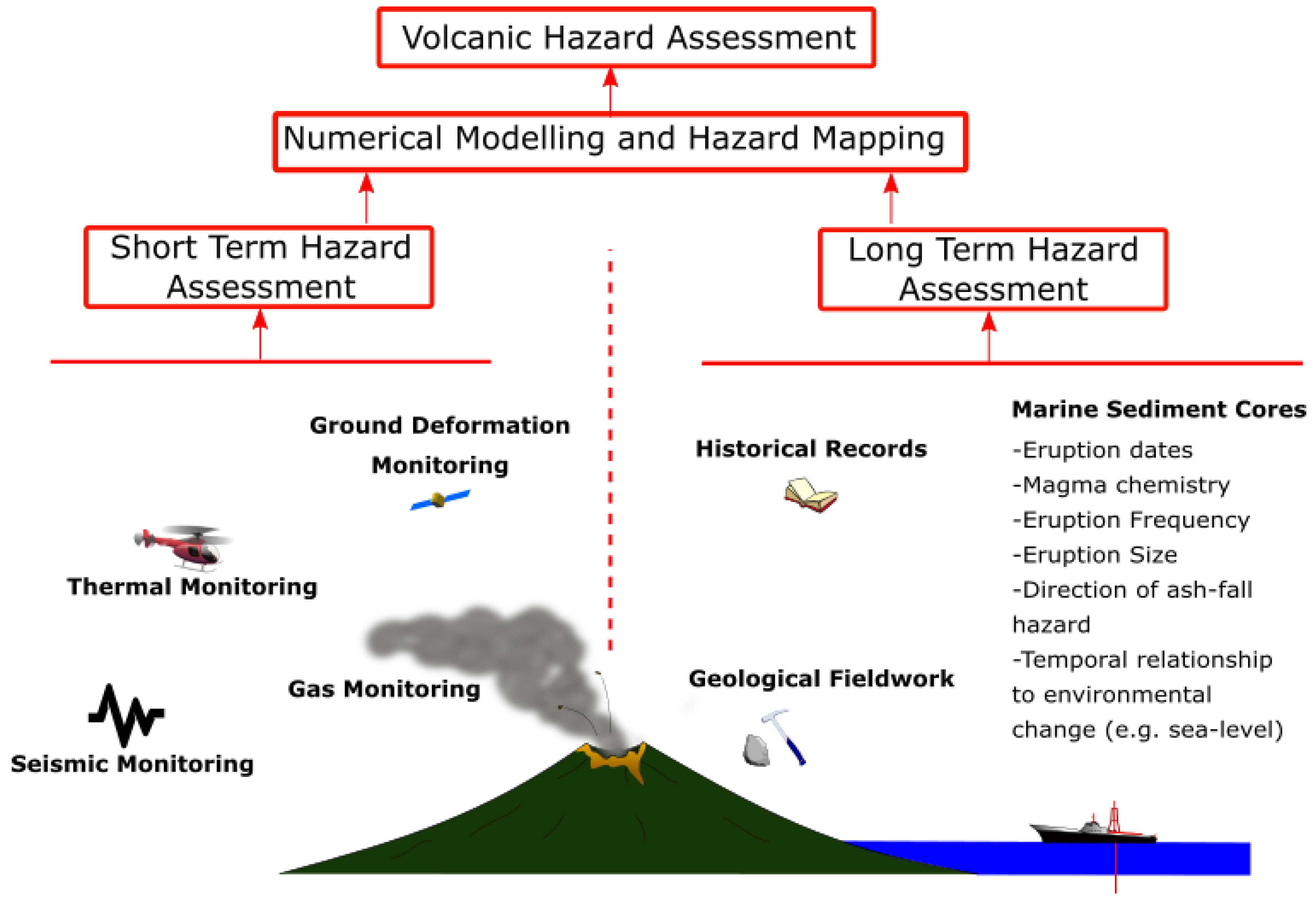 Volcanic Hazard Assessment

Numerical Modelling and Hazard Mapping

Short Term Hazard Assessment

Long Term Hazard Assessment

Ground Deformation Monitoring

Thermal Monitoring

Gas Monitoring

Seismic Monitoring

Historical Records

Geological Fieldwork

Marine Sediment Cores

-Eruption dates
-Magma chemistry
-Eruption Frequency
-Eruption Size
-Direction of ash-fall hazard
-Temporal relationship to environmental change (e.g. sea-level)